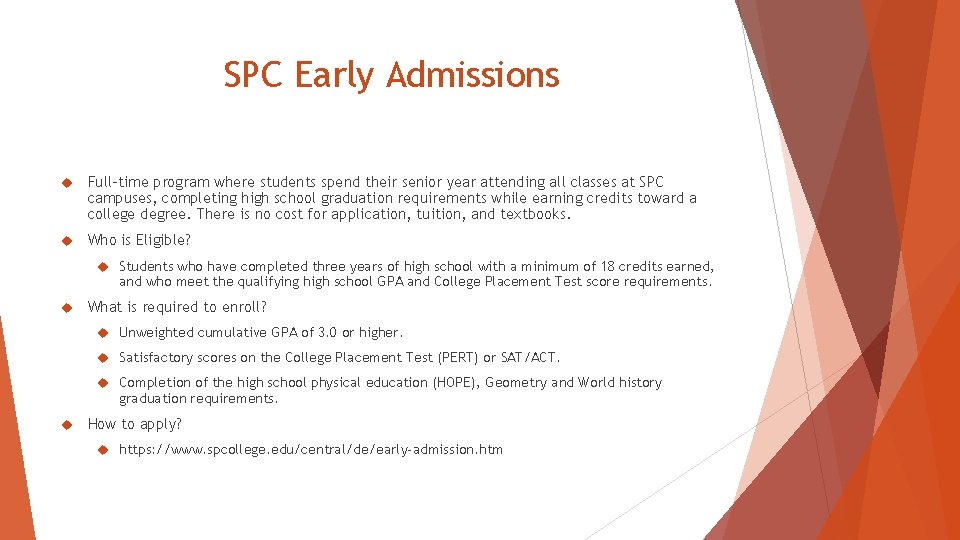 SPC Early Admissions

Full-time program where students spend their senior year attending all classes at SPC campuses, completing high school graduation requirements while earning credits toward a college degree. There is no cost for application, tuition, and textbooks.

Who is Eligible?

Students who have completed three years of high school with a minimum of 18 credits earned, and who meet the qualifying high school GPA and College Placement Test score requirements.

What is required to enroll?

Unweighted cumulative GPA of 3.0 or higher.

Satisfactory scores on the College Placement Test (PERT) or SAT/ACT.

Completion of the high school physical education (HOPE), Geometry and World history graduation requirements.

How to apply?

https://www.spcollege.edu/central/de/early-admission.htm